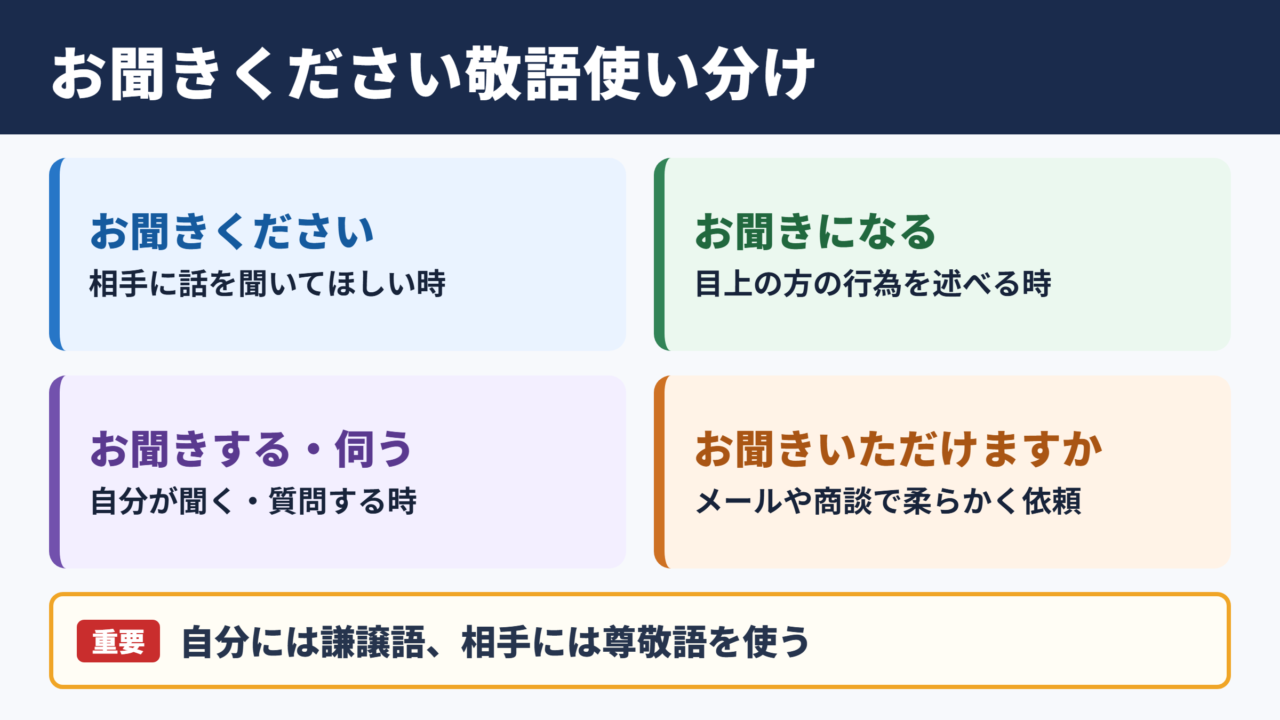 お聞きください敬語使い分け

お聞きください
相手に話を聞いてほしい時

お聞きになる
目上の方の行為を述べる時

お聞きする・伺う
自分が聞く・質問する時

お聞きいただけますか
メールや商談で柔らかく依頼

重要 自分には謙譲語、相手には尊敬語を使う